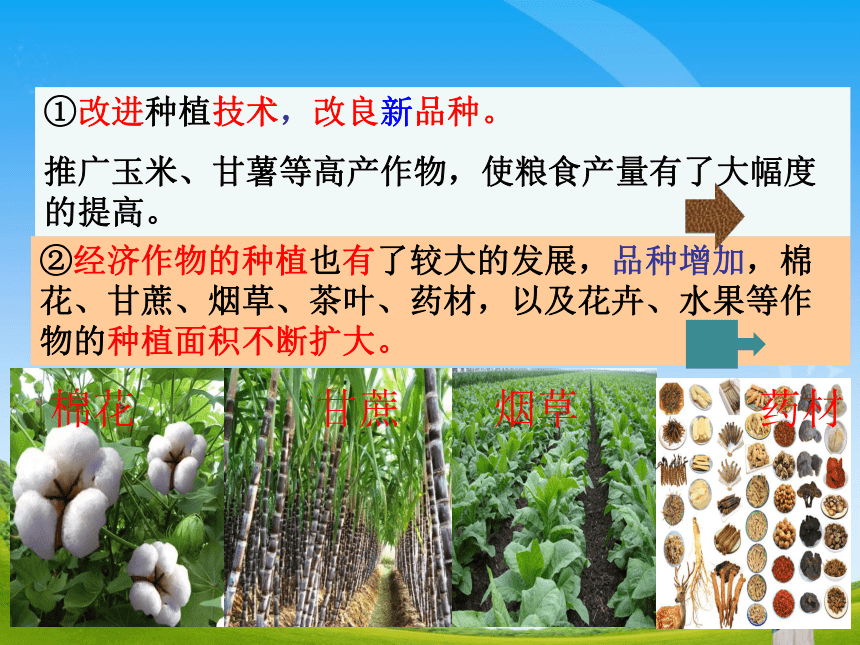 ①改进种植技术，改良新品种。

推广玉米、甘薯等高产作物，使粮食产量有了大幅度的提高。

②经济作物的种植也有了较大的发展，品种增加，棉花、甘蔗、烟草、茶叶、药材，以及花卉、水果等作物的种植面积不断扩大。

棉花 甘蔗 烟草 药材